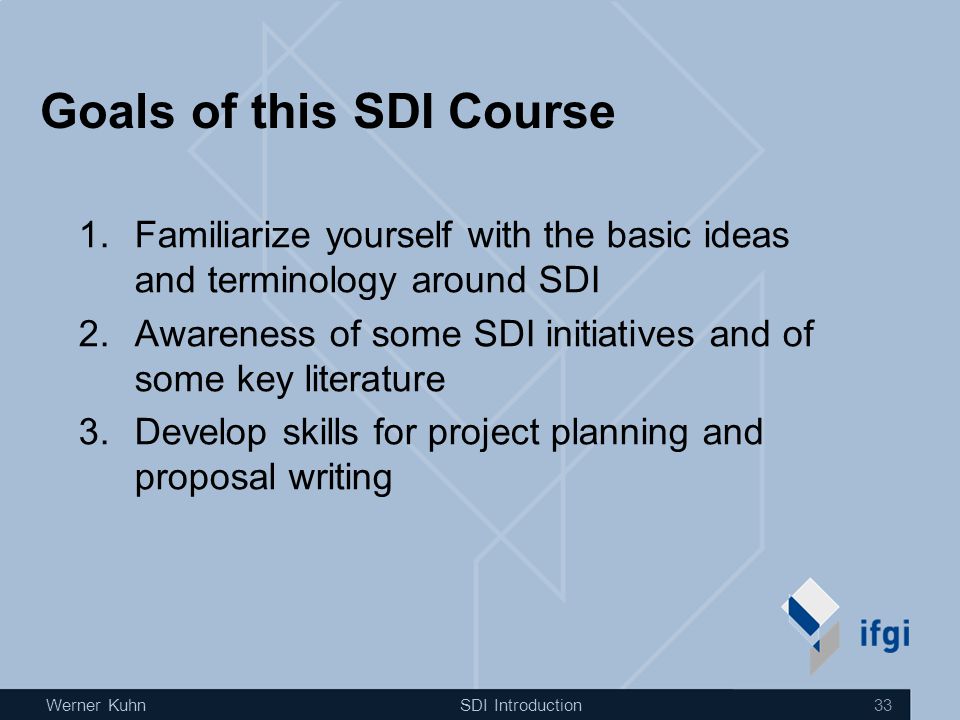 Goals of this SDI Course

1. Familiarize yourself with the basic ideas and terminology around SDI
2. Awareness of some SDI initiatives and of some key literature
3. Develop skills for project planning and proposal writing

ifgi

Werner Kuhn

SDI Introduction

33